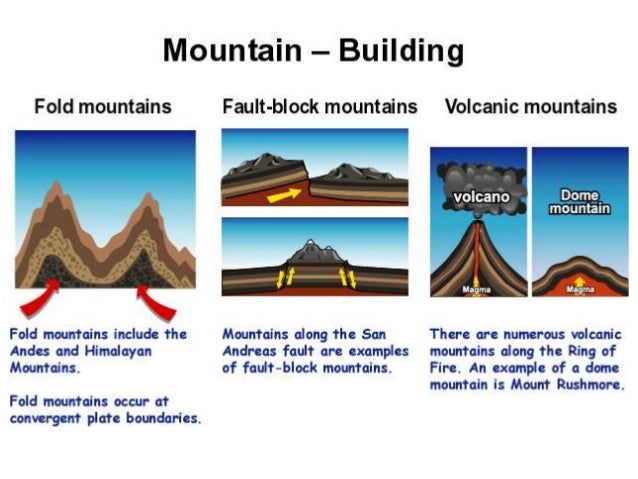 Mountain – Building

Fold mountains

Fold mountains include the Andes and Himalayan Mountains.

Fold mountains occur at convergent plate boundaries.

Fault-block mountains

Mountains along the San Andreas fault are examples of fault-block mountains.

Volcanic mountains

volcano

Magma

Dome mountain

Magma

There are numerous volcanic mountains along the Ring of Fire. An example of a dome mountain is Mount Rushmore.